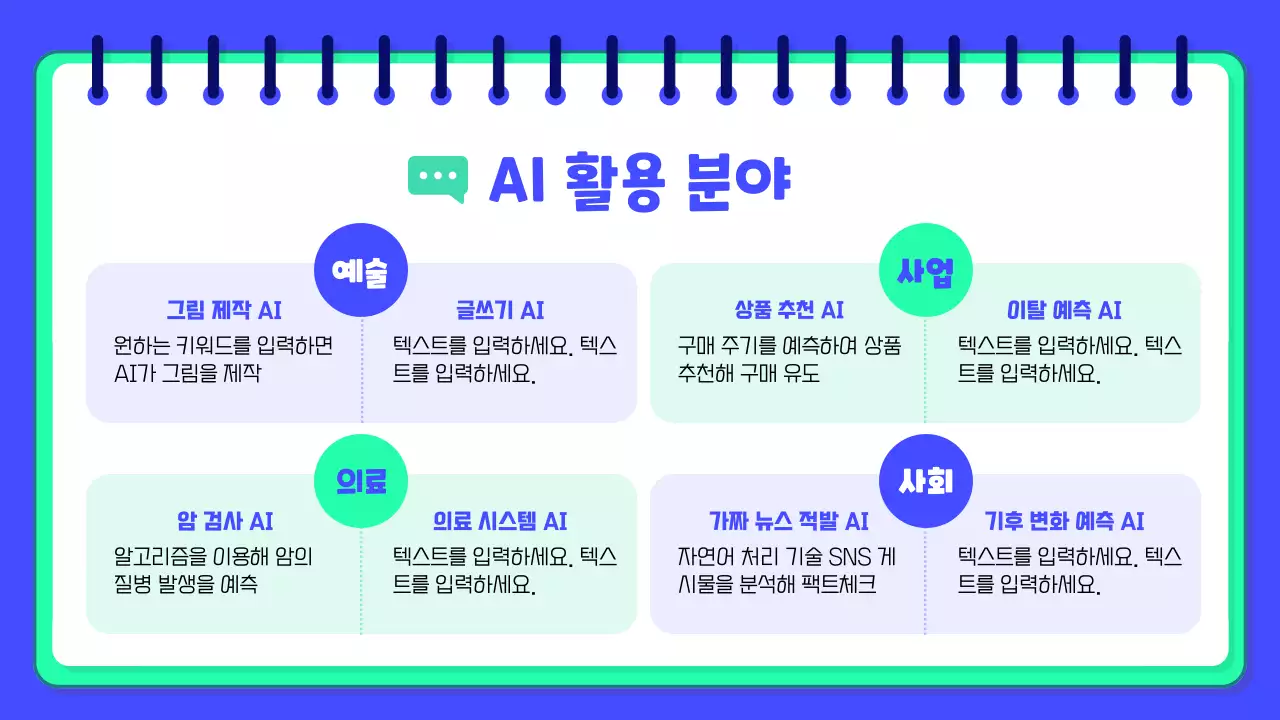 AI 활용 분야

예술

그림 제작 AI

원하는 키워드를 입력하면 AI가 그림을 제작

글쓰기 AI

텍스트를 입력하세요. 텍스트를 입력하세요.

사업

상품 추천 AI

구매 주기를 예측하여 상품 추천해 구매 유도

이탈 예측 AI

텍스트를 입력하세요. 텍스트를 입력하세요.

의료

암 검사 AI

알고리즘을 이용해 암의 질병 발생을 예측

의료 시스템 AI

텍스트를 입력하세요. 텍스트를 입력하세요.

사회

가짜 뉴스 적발 AI

자연어 처리 기술 SNS 게시물을 분석해 팩트체크

기후 변화 예측 AI

텍스트를 입력하세요. 텍스트를 입력하세요.